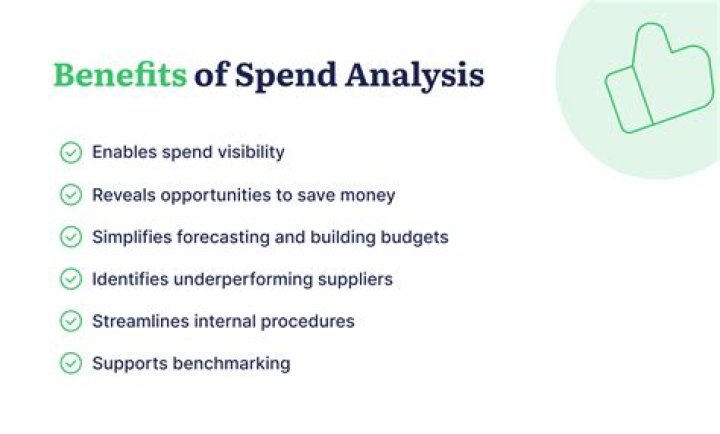 Benefits of Spend Analysis

Enables spend visibility

Reveals opportunities to save money

Simplifies forecasting and building budgets

Identifies underperforming suppliers

Streamlines internal procedures

Supports benchmarking